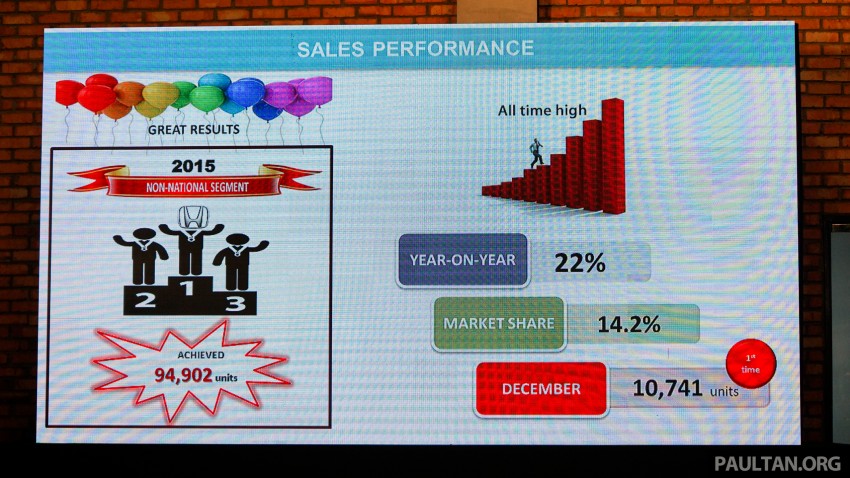 SALES PERFORMANCE

GREAT RESULTS

2015

NON-NATIONAL SEGMENT

2 1 3

ACHIEVED
94,902 units

All time high

YEAR-ON-YEAR 22%

MARKET SHARE 14.2%

DECEMBER 10,741 units

$1^{st}$ time

PAULTAN.ORG